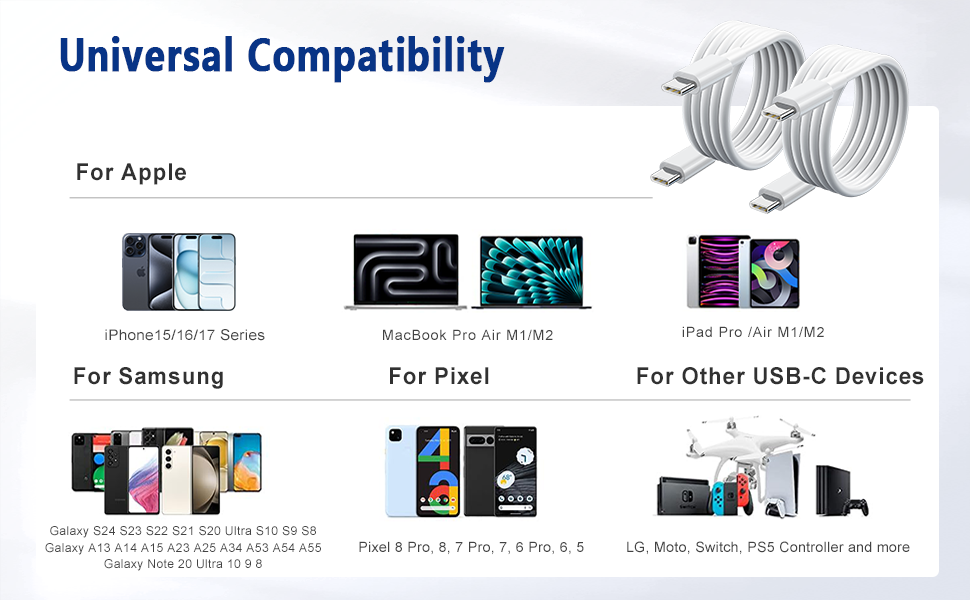 Universal Compatibility

For Apple

iPhone15/16/17 Series

MacBook Pro Air M1/M2

iPad Pro /Air M1/M2

For Samsung

For Pixel

For Other USB-C Devices

Galaxy S24 S23 S22 S21 S20 Ultra S10 S9 S8
Galaxy A13 A14 A15 A23 A25 A34 A53 A54 A55
Galaxy Note 20 Ultra 10 9 8

Pixel 8 Pro, 8, 7 Pro, 7, 6 Pro, 6, 5

LG, Moto, Switch, PS5 Controller and more